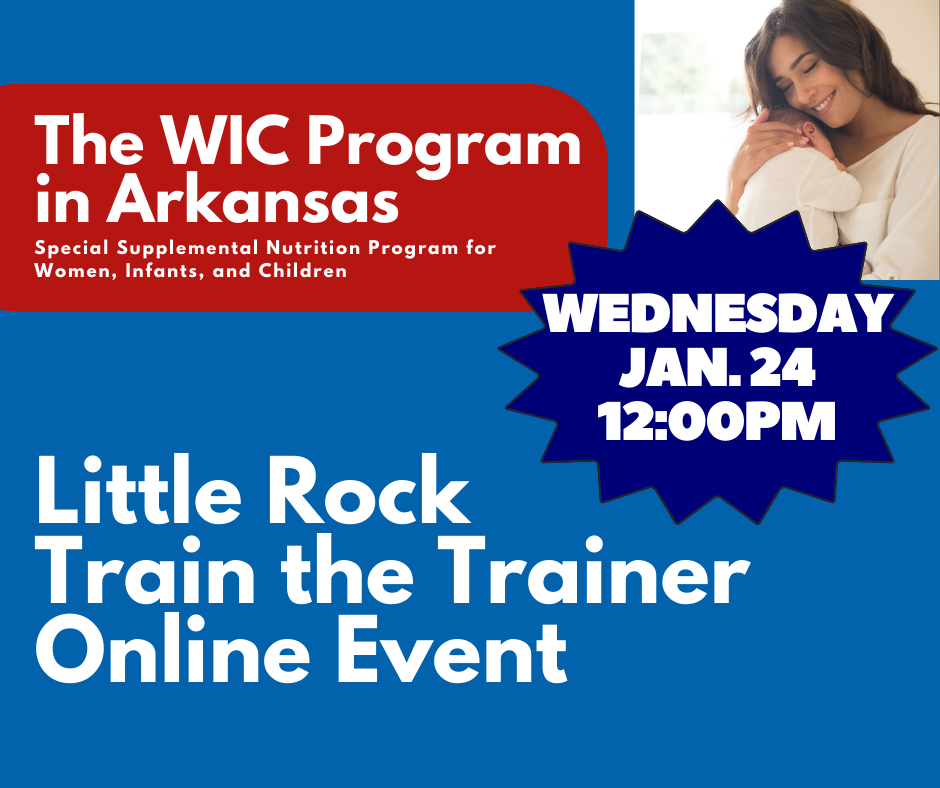 The WIC Program in Arkansas

Special Supplemental Nutrition Program for Women, Infants, and Children

WEDNESDAY
JAN. 24
12:00PM

Little Rock
Train the Trainer
Online Event